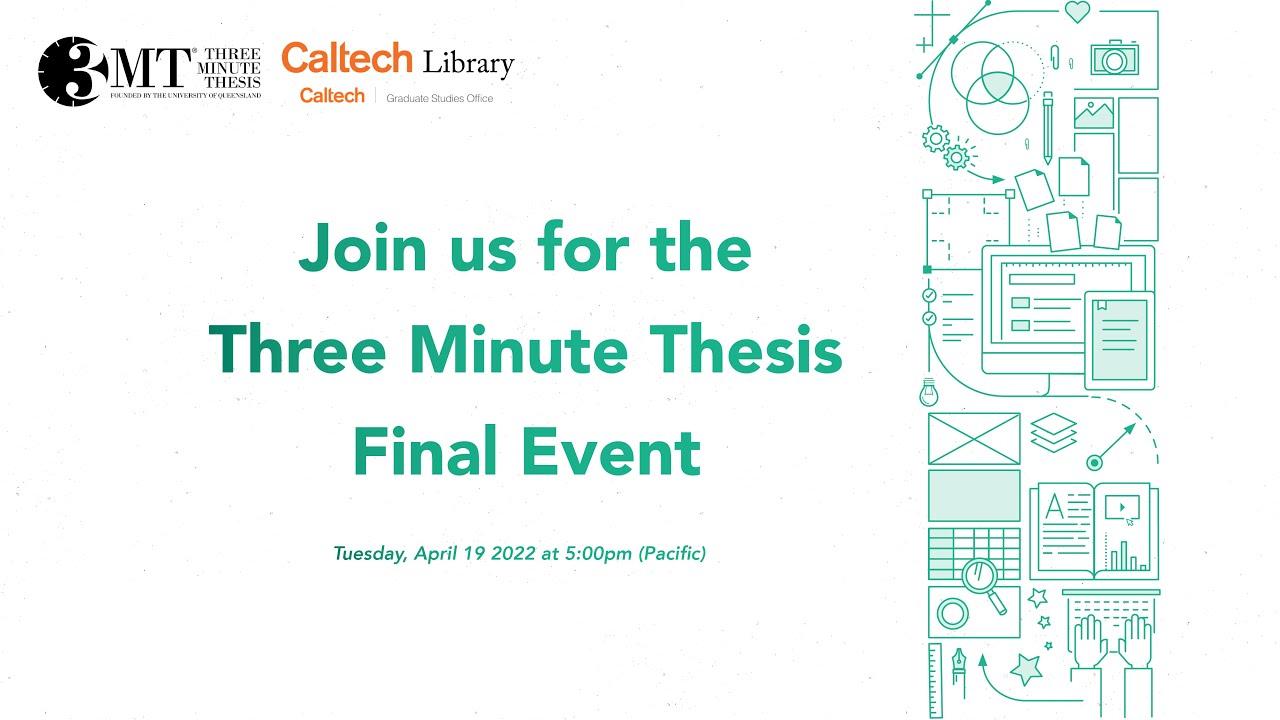 3MT® THREE MINUTE THESIS
FOUNDED BY THE UNIVERSITY OF QUEENSLAND

Caltech Library
Caltech | Graduate Studies Office

Join us for the Three Minute Thesis Final Event

Tuesday, April 19 2022 at 5:00pm (Pacific)

A